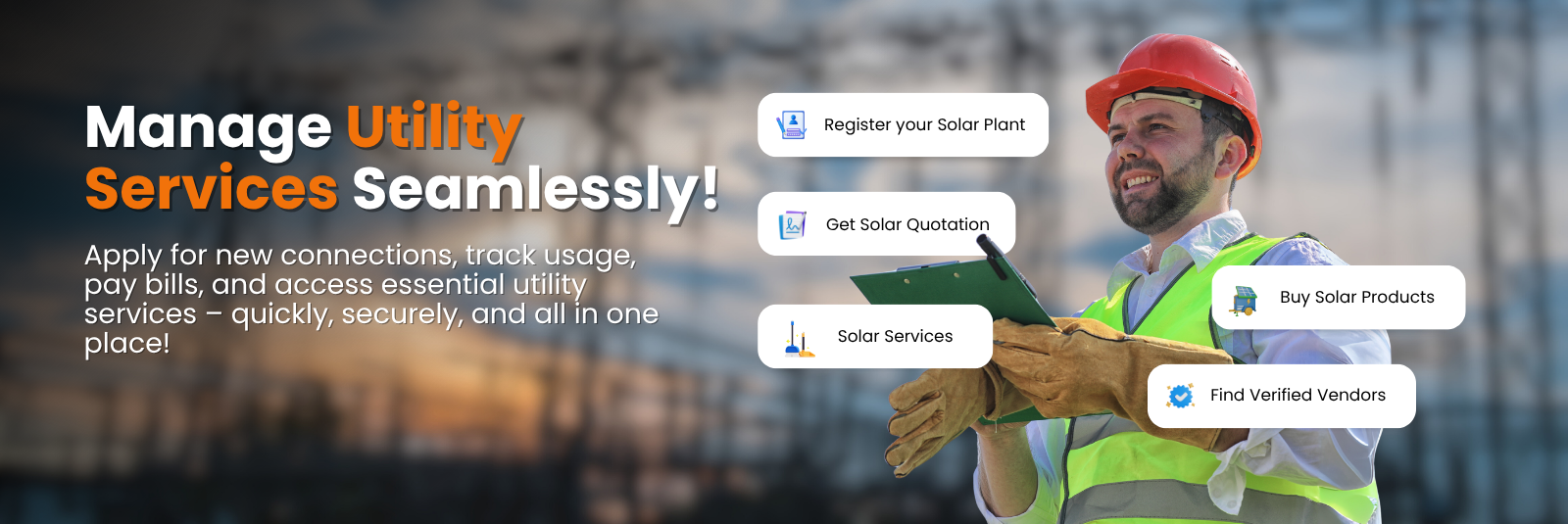 Manage Utility Services Seamlessly!

Apply for new connections, track usage, pay bills, and access essential utility services – quickly, securely, and all in one place!

Register your Solar Plant

Get Solar Quotation

Solar Services

Buy Solar Products

Find Verified Vendors